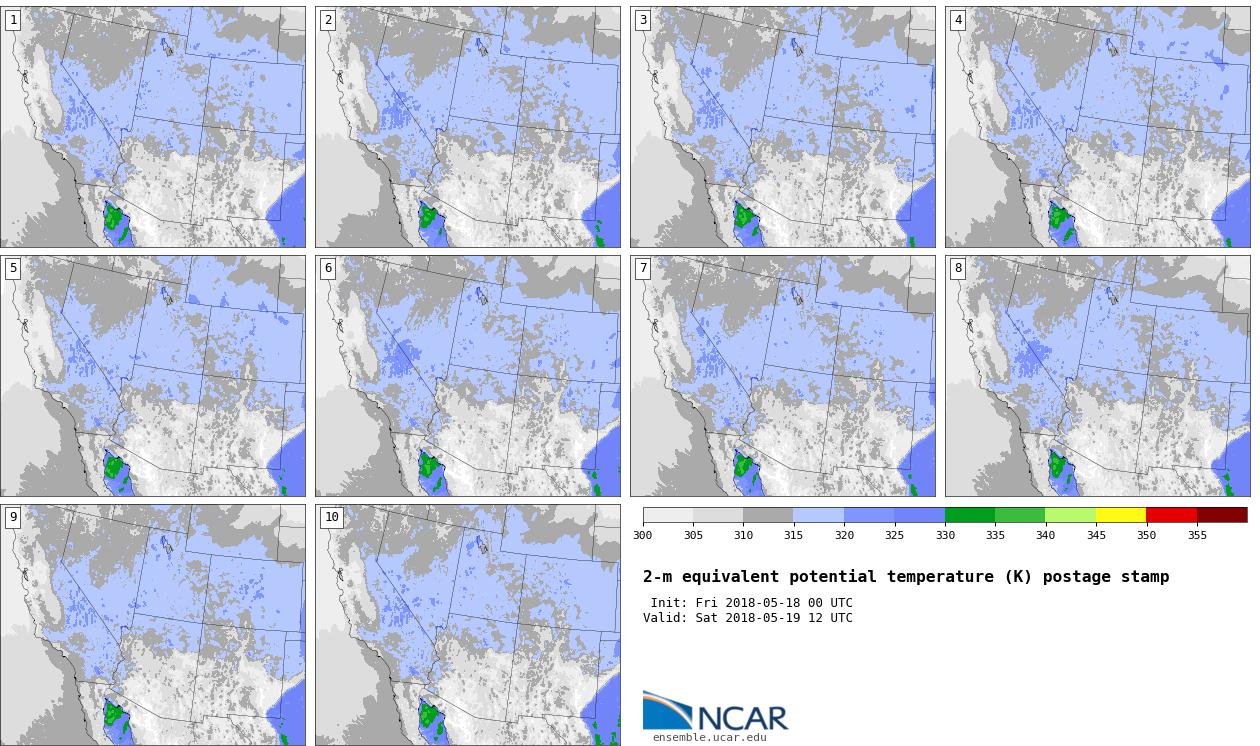 1

2

3

4

5

6

7

8

9

10

300 305 310 315 320 325 330 335 340 345 350 355

2-m equivalent potential temperature (K) postage stamp

Init: Fri 2018-05-18 00 UTC
Valid: Sat 2018-05-19 12 UTC

NCAR
ensemble.ucar.edu